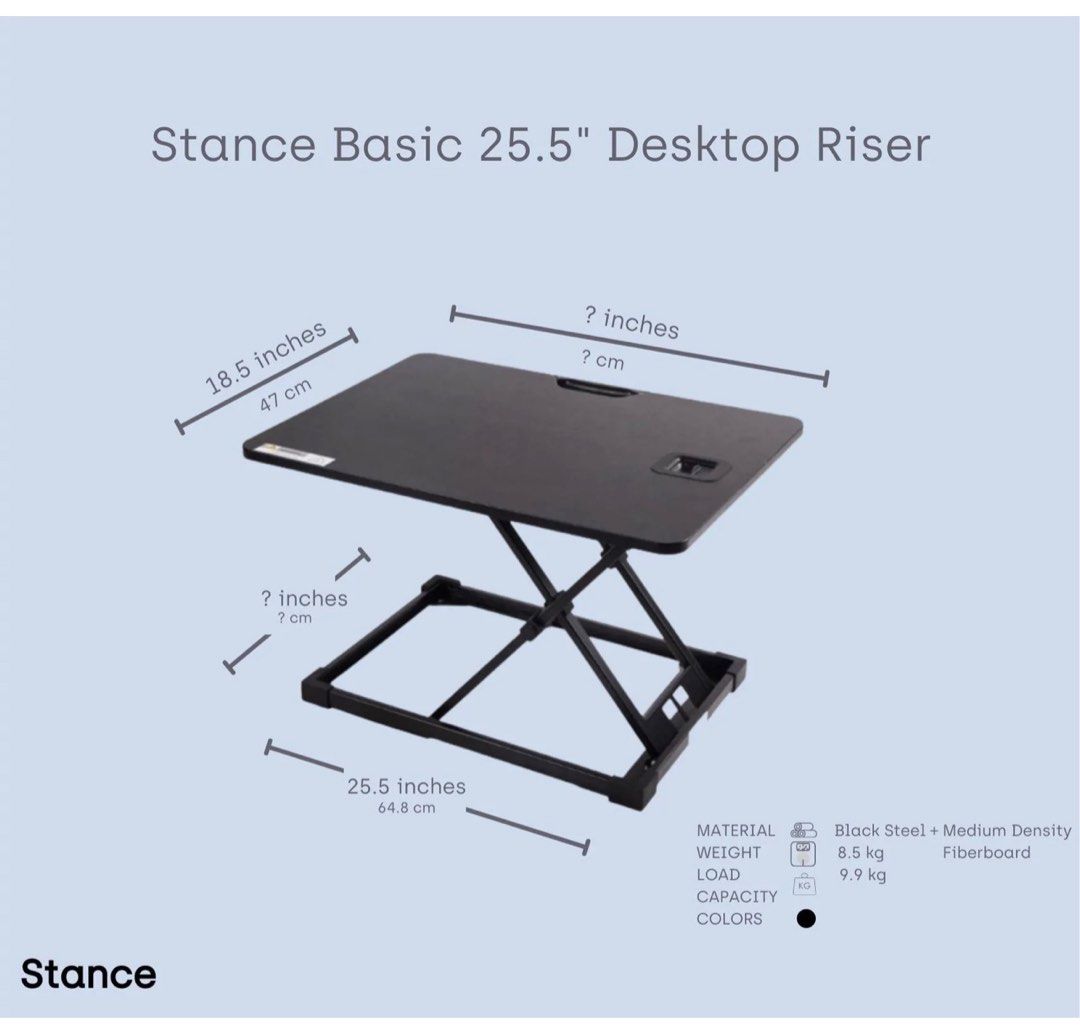 Stance Basic 25.5" Desktop Riser

18.5 inches
47 cm

? inches
? cm

? inches
? cm

25.5 inches
64.8 cm

MATERIAL Black Steel + Medium Density Fiberboard
WEIGHT 8.5 kg
LOAD CAPACITY KG 9.9 kg
COLORS

Stance